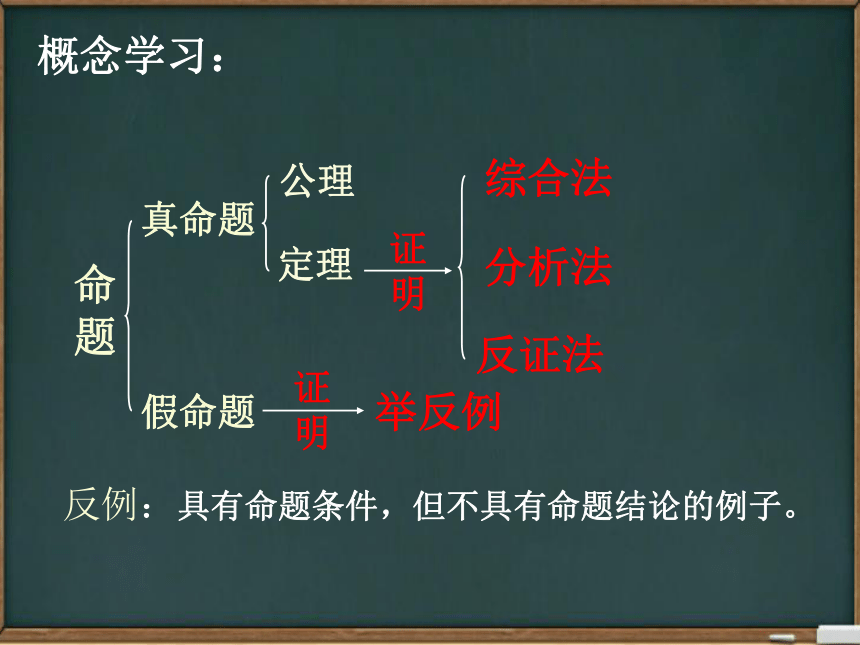 概念学习：

命题

真命题

公理

定理

证明

综合法

分析法

反证法

假命题

证明

举反例

反例：具有命题条件，但不具有命题结论的例子。